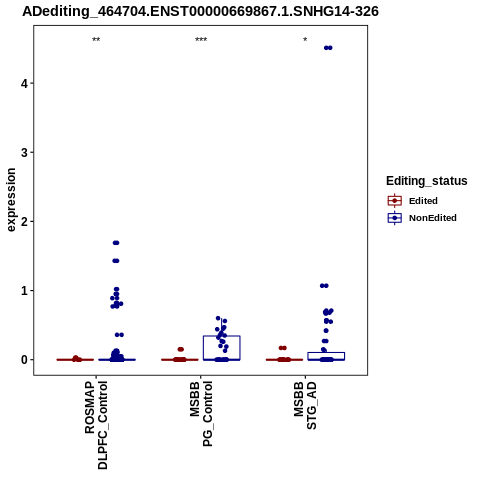 ADediting_464704.ENST00000669867.1.SNHG14-326

**

***

*

4

3

2

1

0

expression

ROSMAP
DLPFC_Control

MSBB
PG_Control

MSBB
STG_AD

Editing_status

Edited

NonEdited